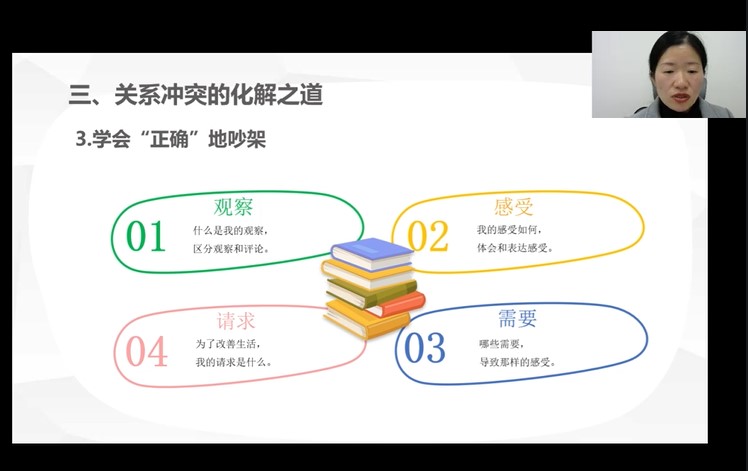 三、关系冲突的化解之道

3.学会“正确”地吵架

01 观察
什么是我的观察，区分观察和评论。

02 感受
我的感受如何，体会和表达感受。

04 请求
为了改善生活，我的请求是什么。

03 需要
哪些需要，导致那样的感受。